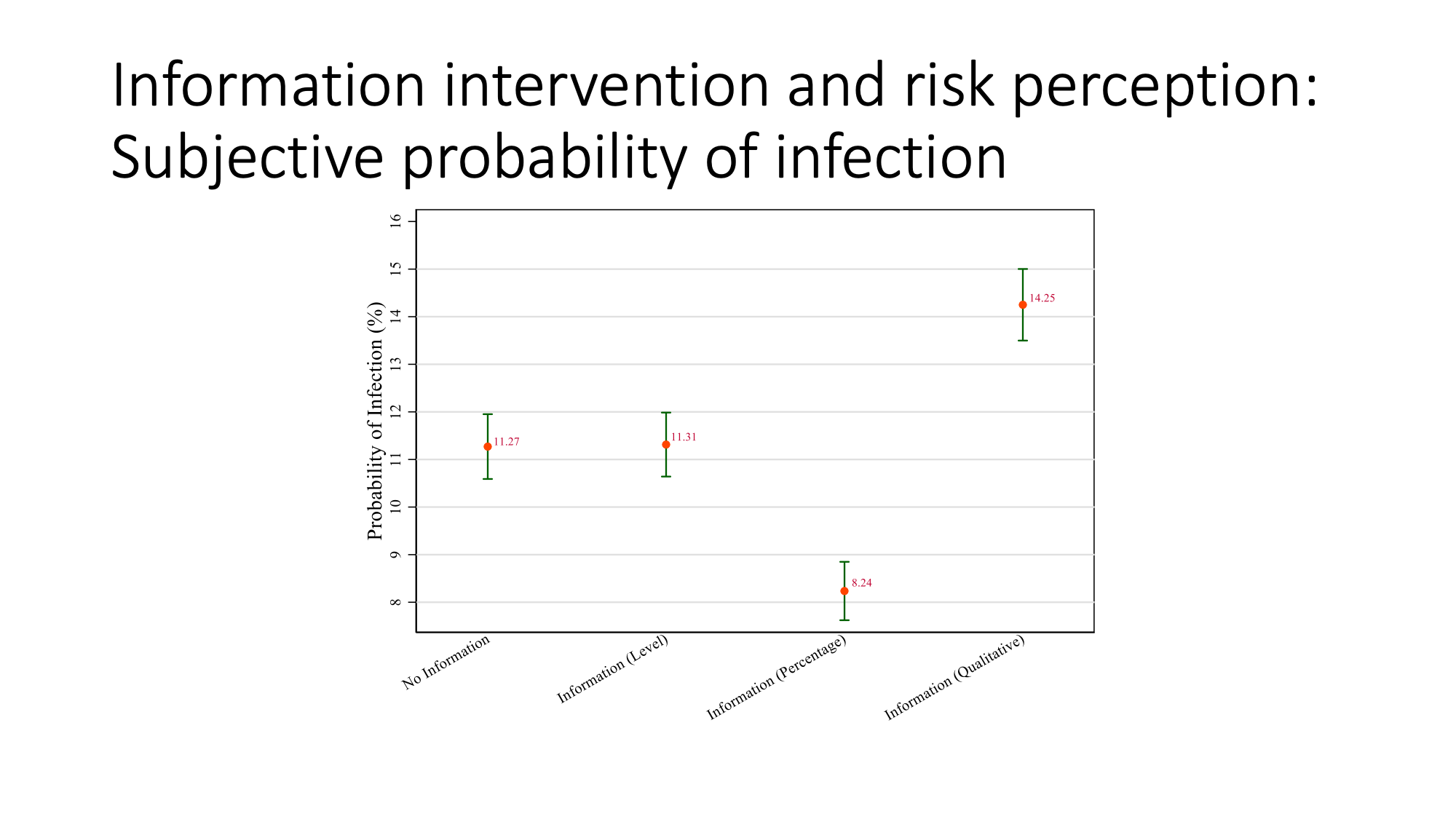 Information intervention and risk perception: Subjective probability of infection

Probability of Infection (%)

16
15
14
13
12
11
10
9
8

11.27
11.31
8.24
14.25

No Information
Information (Level)
Information (Percentage)
Information (Qualitative)